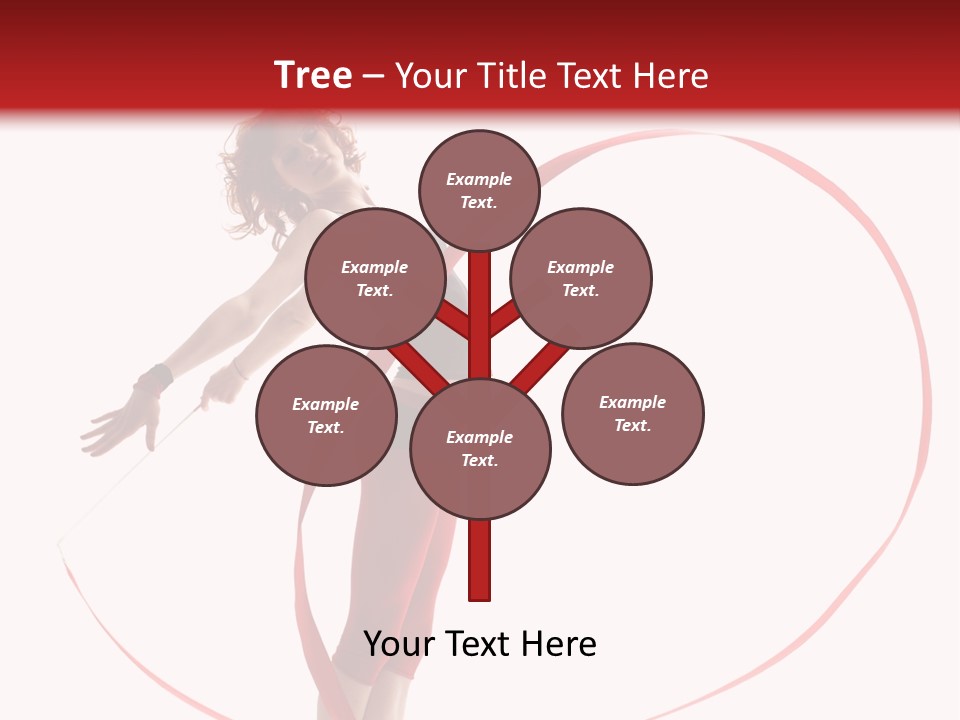 Tree – Your Title Text Here

Example Text.

Example Text.

Example Text.

Example Text.

Example Text.

Example Text.

Your Text Here